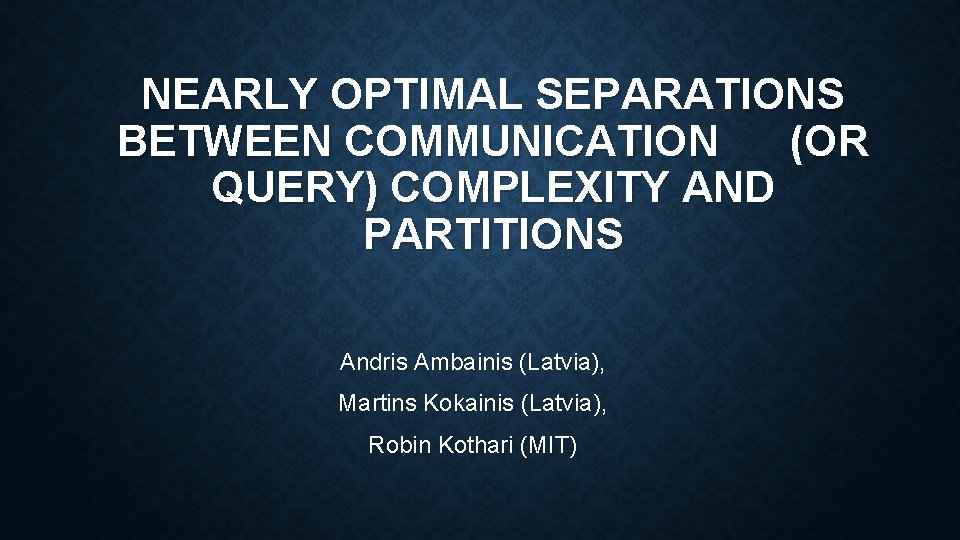 NEARLY OPTIMAL SEPARATIONS BETWEEN COMMUNICATION (OR QUERY) COMPLEXITY AND PARTITIONS

Andris Ambainis (Latvia),

Martins Kokainis (Latvia),

Robin Kothari (MIT)